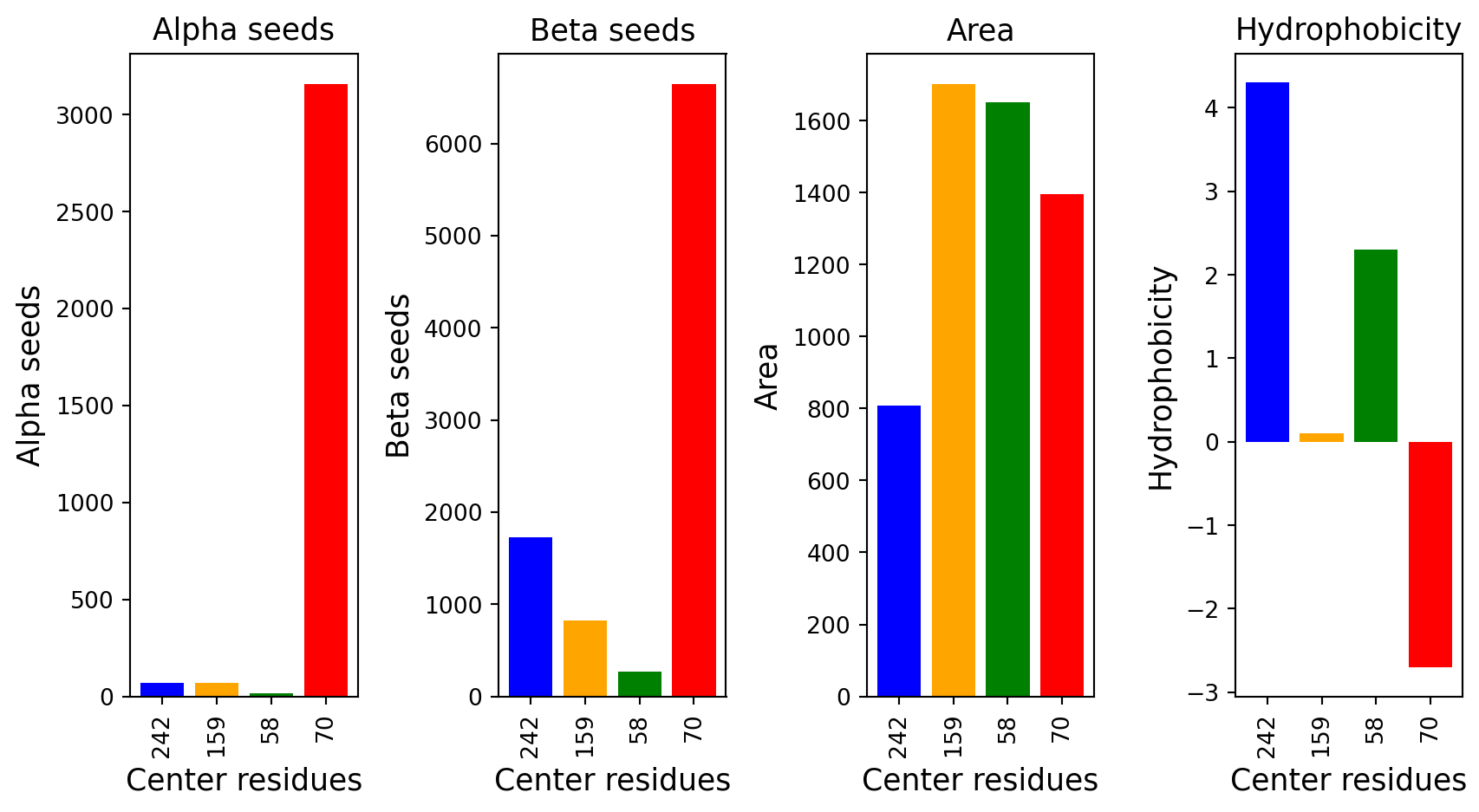 Alpha seeds

Alpha seeds

3000
2500
2000
1500
1000
500
0

242
159
58
70

Center residues

Beta seeds

Beta seeds

6000
5000
4000
3000
2000
1000
0

242
159
58
70

Center residues

Area

Area

1600
1400
1200
1000
800
600
400
200
0

242
159
58
70

Center residues

Hydrophobicity

Hydrophobicity

4
3
2
1
0
−1
−2
−3

242
159
58
70

Center residues